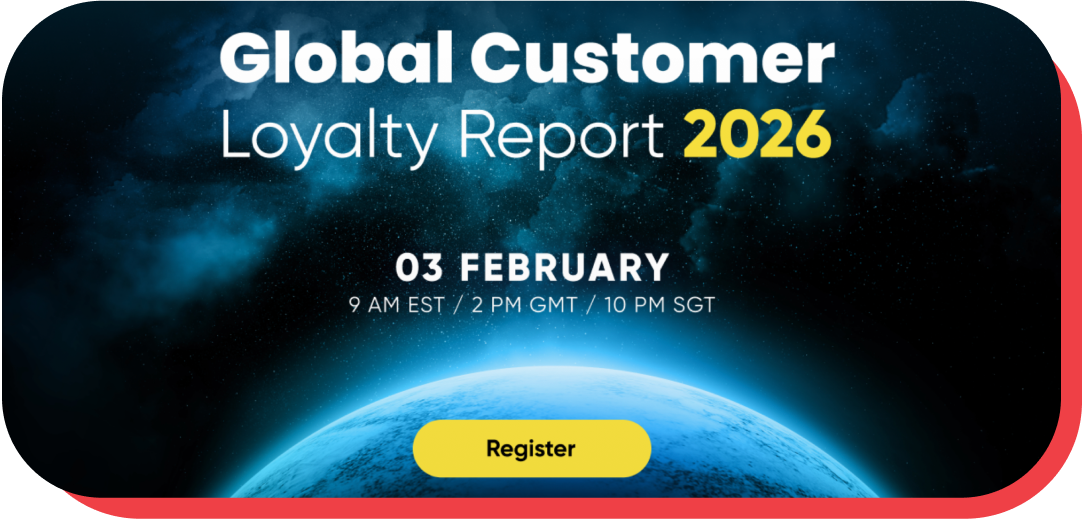 Global Customer
Loyalty Report 2026

03 FEBRUARY
9 AM EST / 2 PM GMT / 10 PM SGT

Register